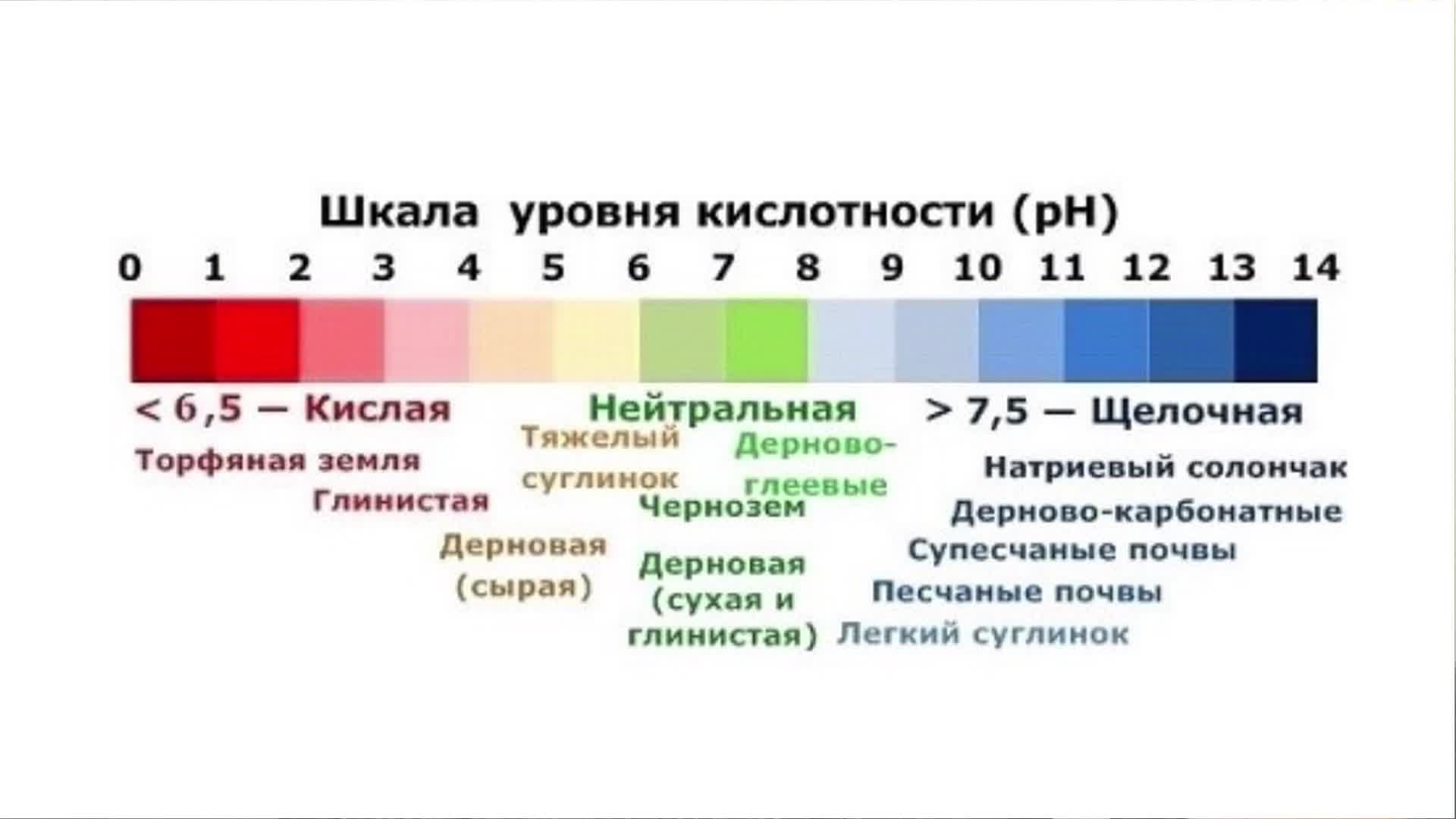 Шкала уровня кислотности (pH)

0 1 2 3 4 5 6 7 8 9 10 11 12 13 14

< 6,5 — Кислая

Нейтральная

> 7,5 — Щелочная

Торфяная земля

Глинистая

Тяжелый суглинок

Дерновая (сырая)

Дерново-глеевые

Чернозем

Дерновая (сухая и глинистая)

Натриевый солончак

Дерново-карбонатные

Супесчаные почвы

Песчаные почвы

Легкий суглинок